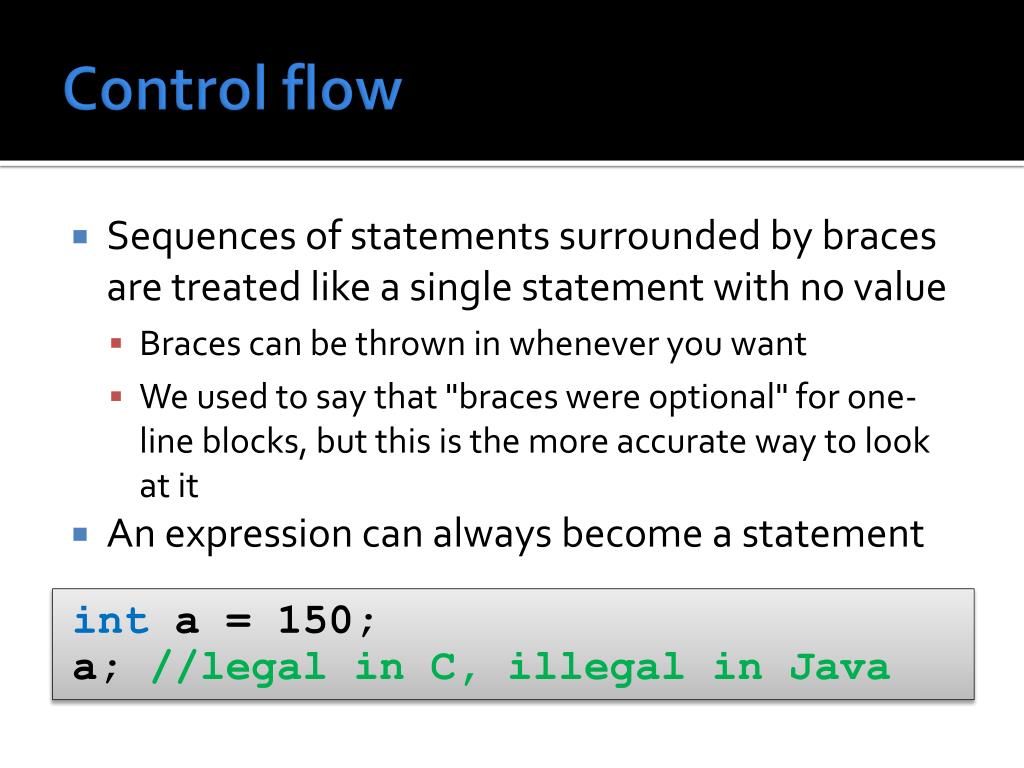 Control flow

Sequences of statements surrounded by braces are treated like a single statement with no value

Braces can be thrown in whenever you want

We used to say that "braces were optional" for one-line blocks, but this is the more accurate way to look at it

An expression can always become a statement

int a = 150;
a; //legal in C, illegal in Java